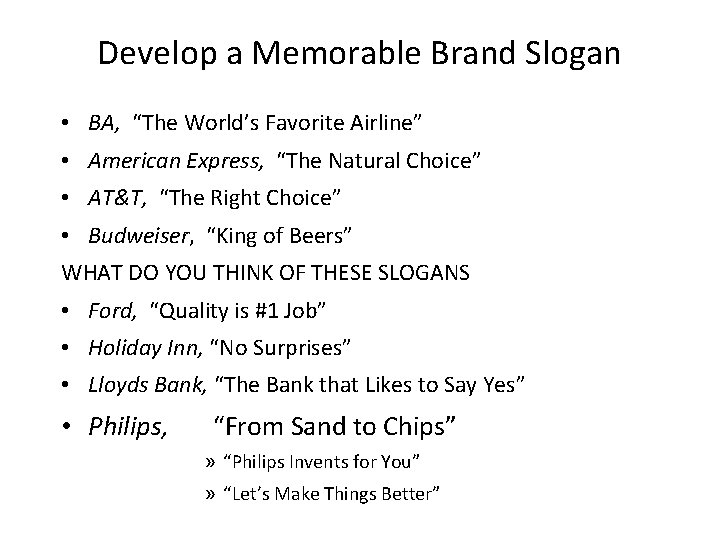 Develop a Memorable Brand Slogan

• BA, "The World's Favorite Airline"
• American Express, "The Natural Choice"
• AT&T, "The Right Choice"
• Budweiser, "King of Beers"

WHAT DO YOU THINK OF THESE SLOGANS

• Ford, "Quality is #1 Job"
• Holiday Inn, "No Surprises"
• Lloyds Bank, "The Bank that Likes to Say Yes"
• Philips, "From Sand to Chips"
» "Philips Invents for You"
» "Let's Make Things Better"